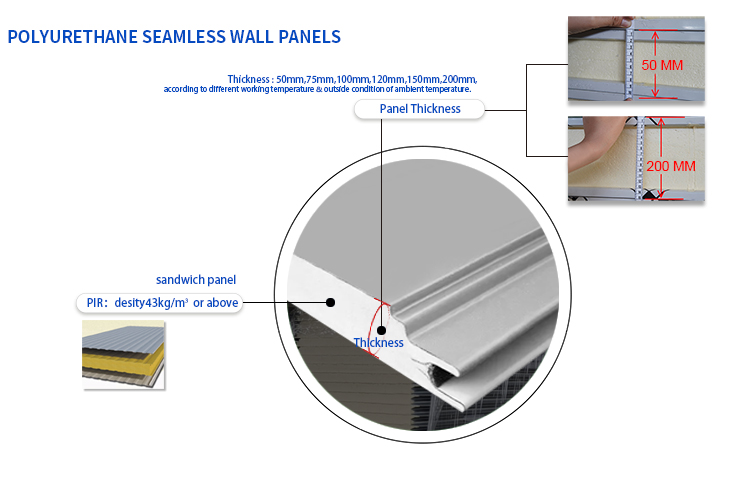 POLYURETHANE SEAMLESS WALL PANELS

Thickness : 50mm,75mm,100mm,120mm,150mm,200mm,
according to different working temperature & outside condition of ambient temperature.

Panel Thickness

50 MM

200 MM

sandwich panel

PIR: desity43kg/m³ or above

Thickness